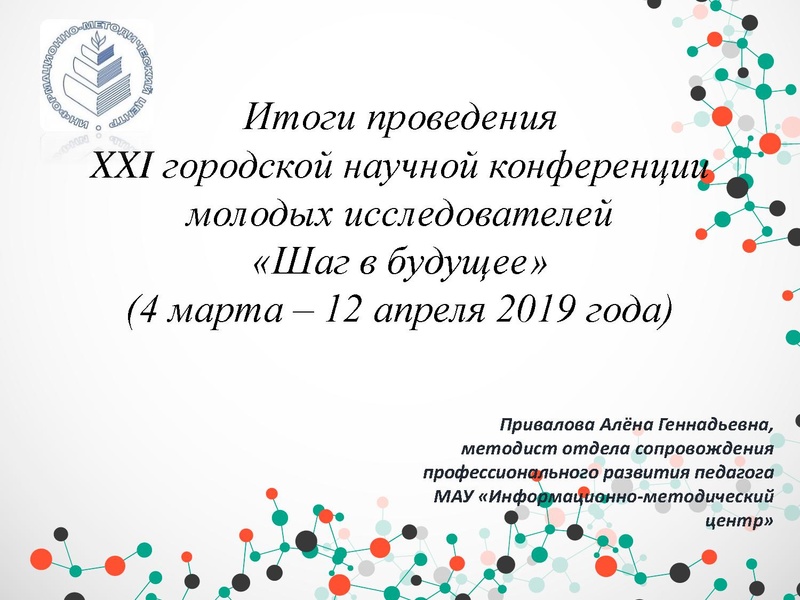 ИНФОРМАЦИОННО-МЕТОДИЧЕСКИЙ ЦЕНТР

Итоги проведения
XXI городской научной конференции
молодых исследователей
«Шаг в будущее»
(4 марта – 12 апреля 2019 года)

Привалова Алёна Геннадьевна,
методист отдела сопровождения
профессионального развития педагога
МАУ «Информационно-методический
центр»